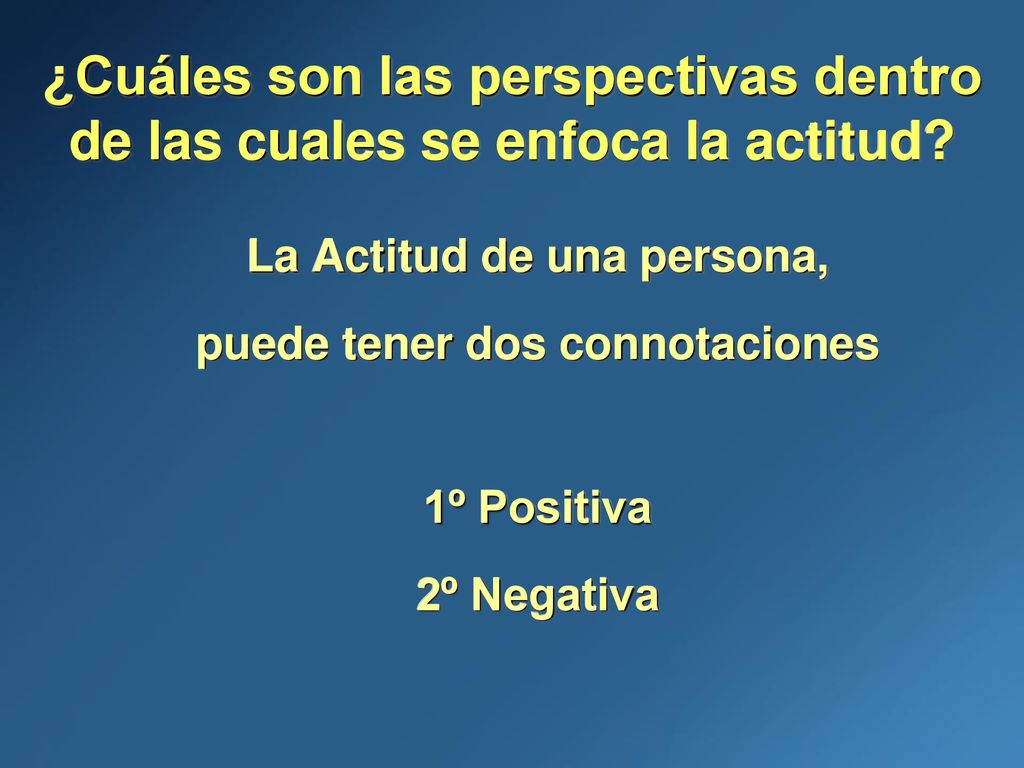 ¿Cuáles son las perspectivas dentro de las cuales se enfoca la actitud?

La Actitud de una persona,

puede tener dos connotaciones

1º Positiva

2º Negativa